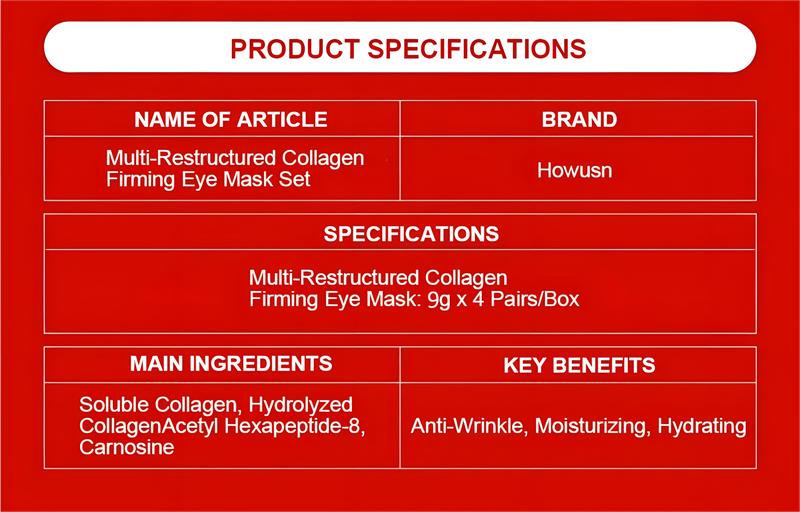 PRODUCT SPECIFICATIONS

| NAME OF ARTICLE | BRAND |
|---|---|
| Multi-Restructured Collagen Firming Eye Mask Set | Howusn |

| SPECIFICATIONS |
|---|
| Multi-Restructured Collagen Firming Eye Mask: 9g x 4 Pairs/Box |

| MAIN INGREDIENTS | KEY BENEFITS |
|---|---|
| Soluble Collagen, Hydrolyzed CollagenAcetyl Hexapeptide-8, Carnosine | Anti-Wrinkle, Moisturizing, Hydrating |